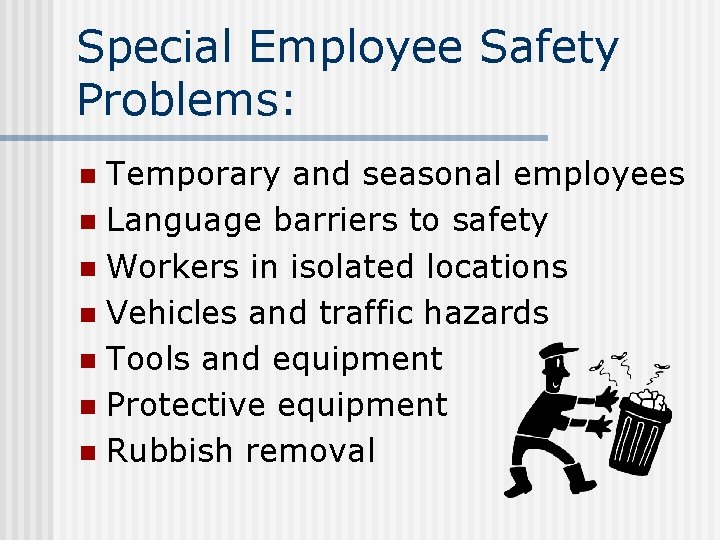 Special Employee Safety Problems:

- Temporary and seasonal employees
- Language barriers to safety
- Workers in isolated locations
- Vehicles and traffic hazards
- Tools and equipment
- Protective equipment
- Rubbish removal